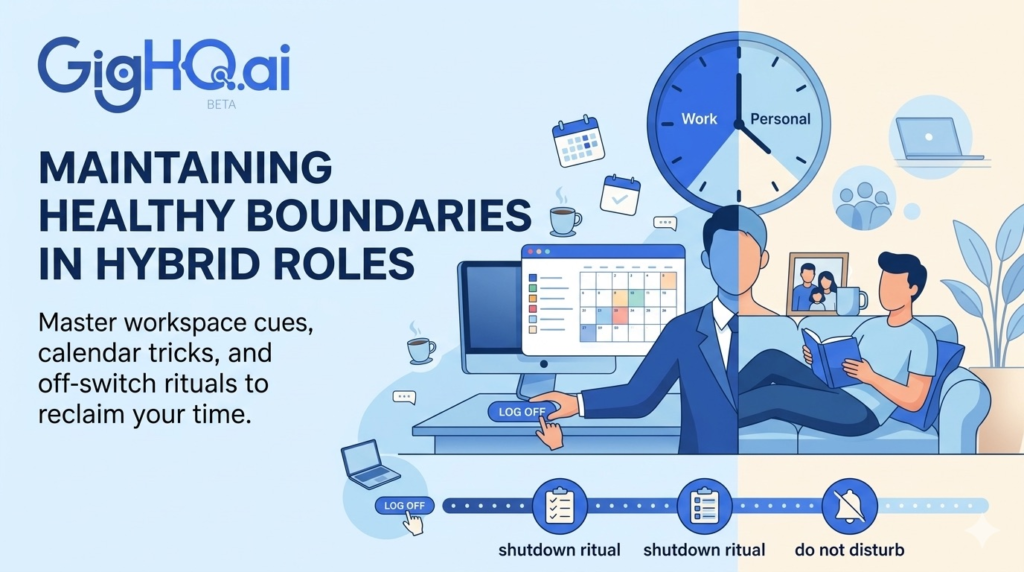 GigHQ.ai
BETA

MAINTAINING HEALTHY BOUNDARIES IN HYBRID ROLES

Master workspace cues, calendar tricks, and off-switch rituals to reclaim your time.

Work
Personal

LOG OFF

LOG OFF

shutdown ritual
shutdown ritual
do not disturb